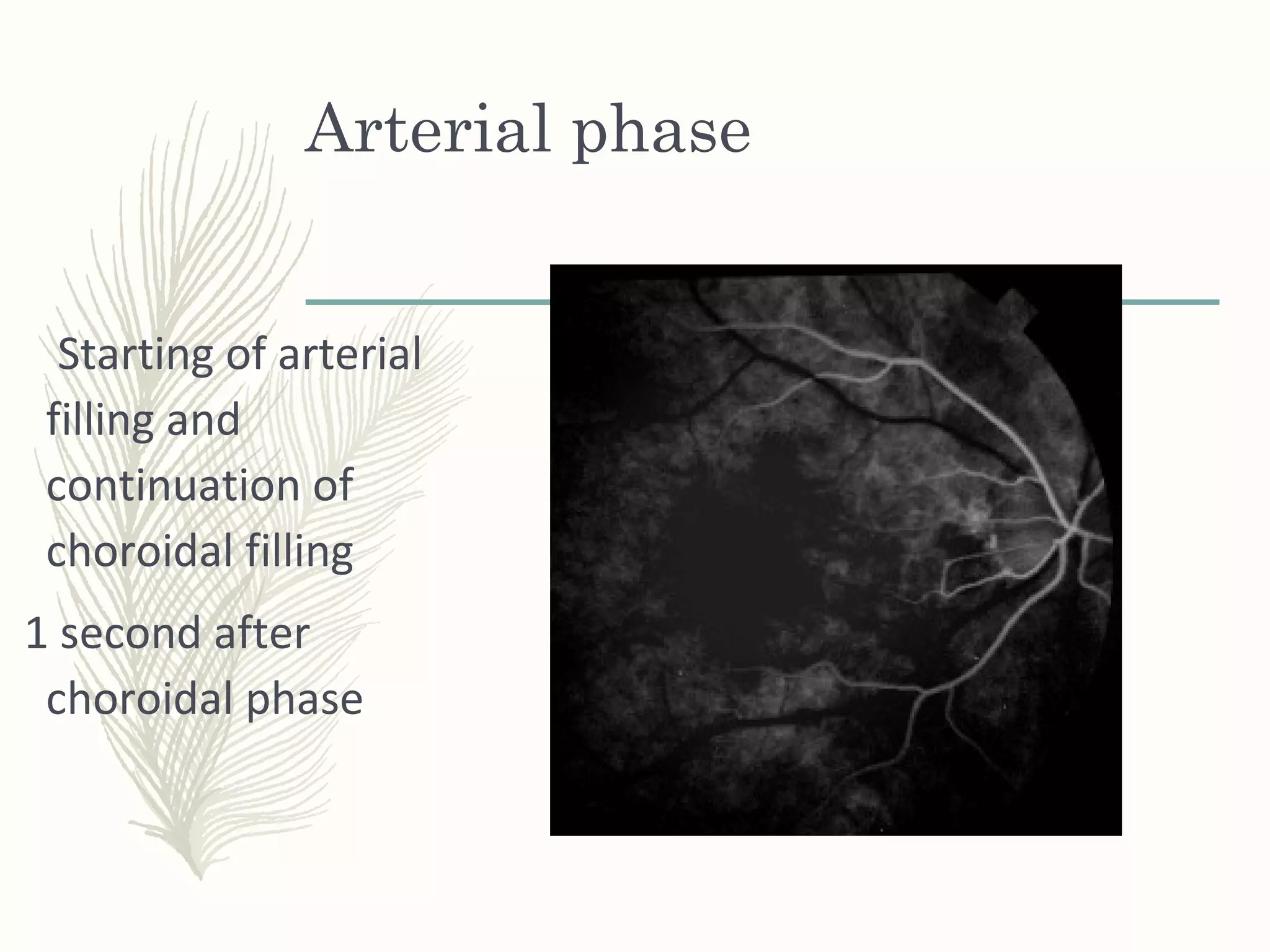 Arterial phase

Starting of arterial filling and continuation of choroidal filling

1 second after choroidal phase